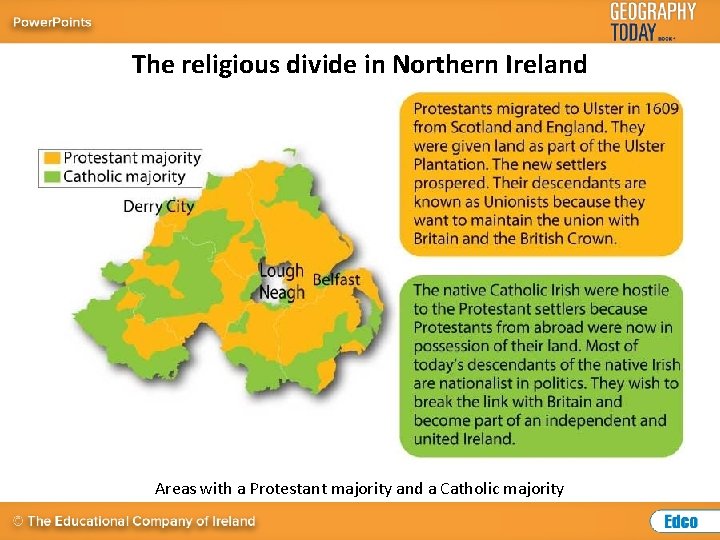 PowerPoints

GEOGRAPHY TODAY BOOK 1

The religious divide in Northern Ireland

Protestant majority
Catholic majority

Derry City

Lough Neagh

Belfast

Protestants migrated to Ulster in 1609 from Scotland and England. They were given land as part of the Ulster Plantation. The new settlers prospered. Their descendants are known as Unionists because they want to maintain the union with Britain and the British Crown.

The native Catholic Irish were hostile to the Protestant settlers because Protestants from abroad were now in possession of their land. Most of today's descendants of the native Irish are nationalist in politics. They wish to break the link with Britain and become part of an independent and united Ireland.

Areas with a Protestant majority and a Catholic majority

© The Educational Company of Ireland

Edco